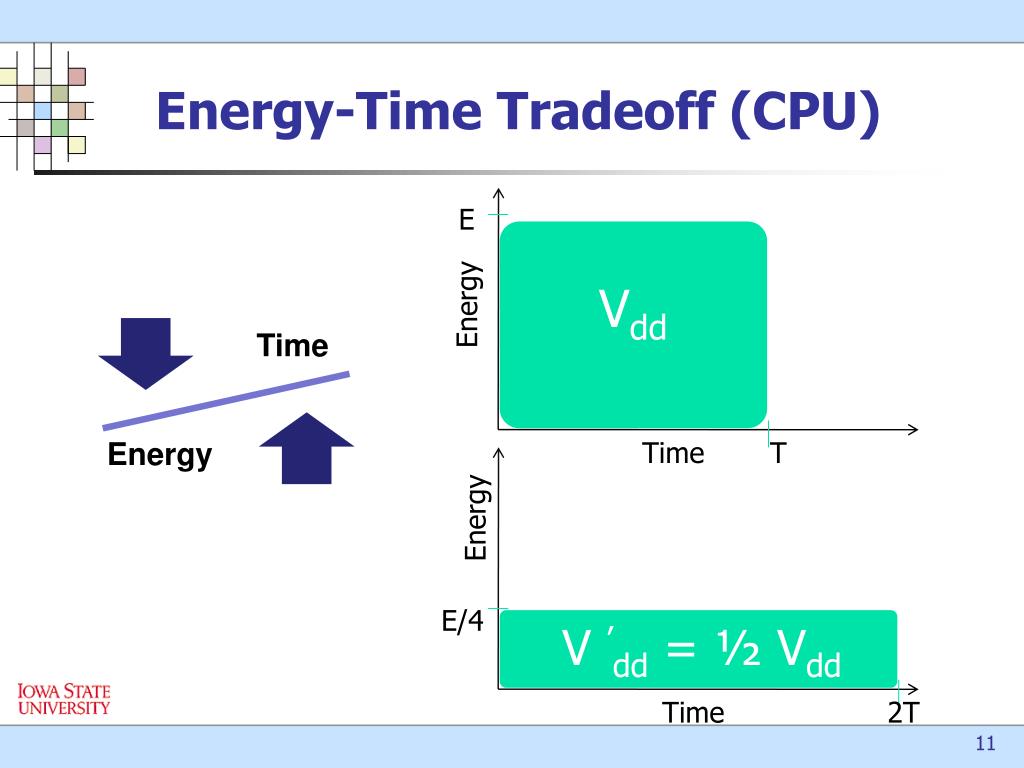 Energy-Time Tradeoff (CPU)

Time

Energy

E

Energy

$V_{dd}$

Time

T

Energy

E/4

$V'_{dd} = ½ V_{dd}$

Time

2T

IOWA STATE UNIVERSITY

11